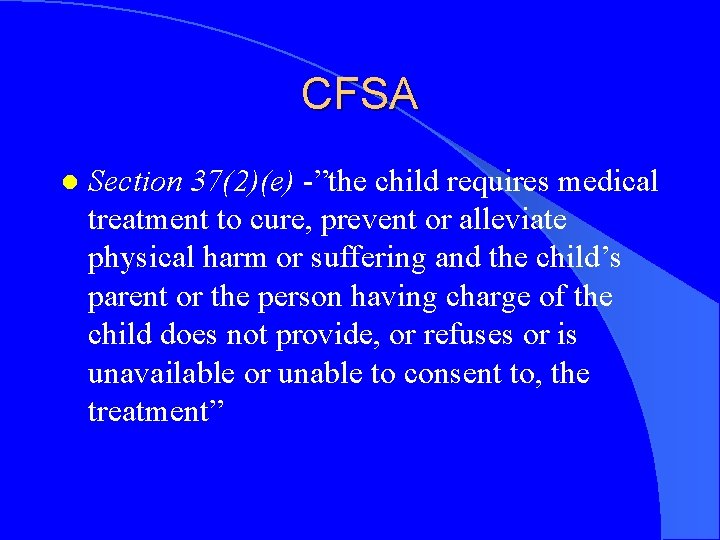 CFSA

Section 37(2)(e) -”the child requires medical treatment to cure, prevent or alleviate physical harm or suffering and the child’s parent or the person having charge of the child does not provide, or refuses or is unavailable or unable to consent to, the treatment”